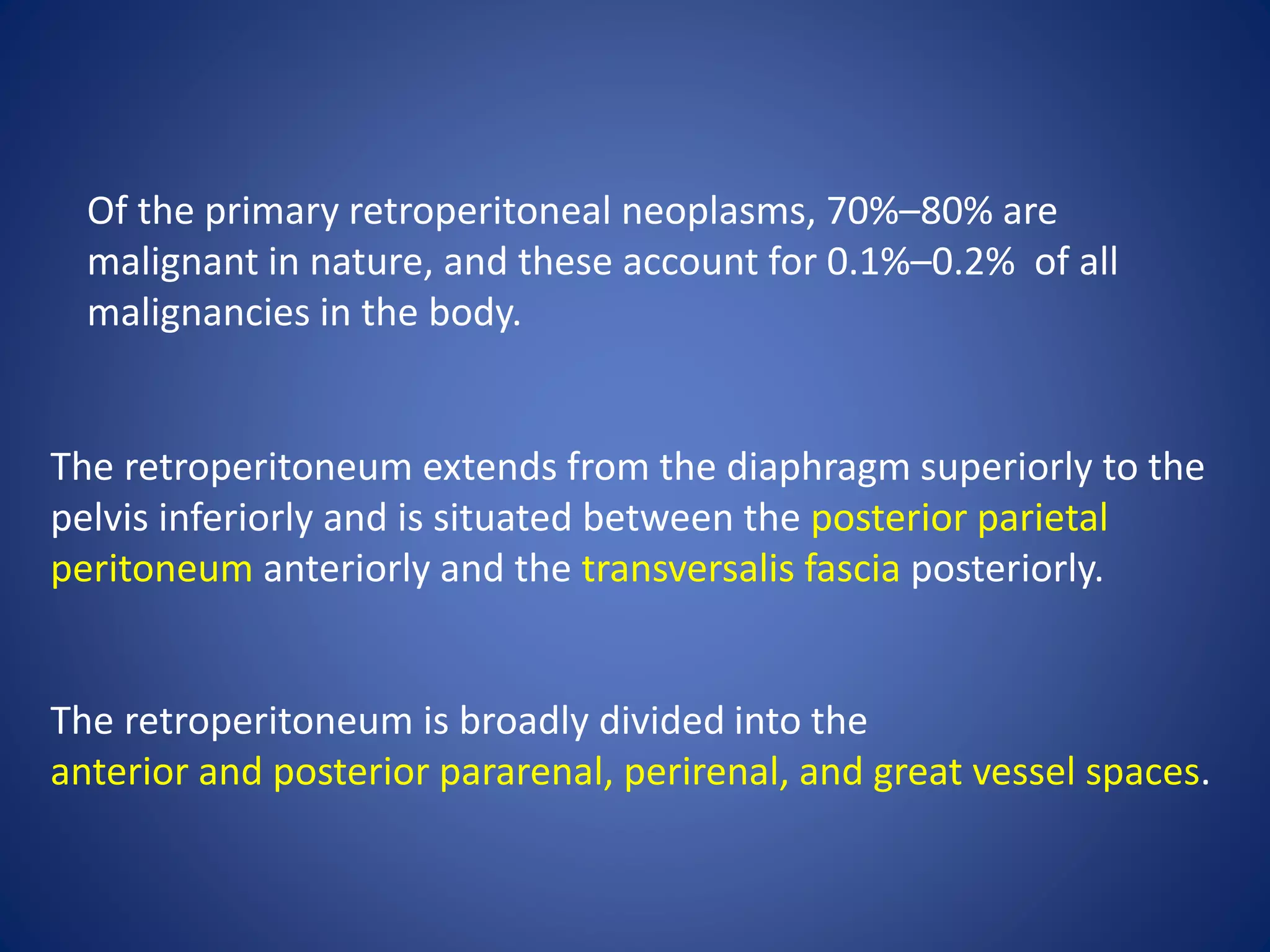 Of the primary retroperitoneal neoplasms, 70%–80% are malignant in nature, and these account for 0.1%–0.2% of all malignancies in the body.

The retroperitoneum extends from the diaphragm superiorly to the pelvis inferiorly and is situated between the posterior parietal peritoneum anteriorly and the transversalis fascia posteriorly.

The retroperitoneum is broadly divided into the anterior and posterior pararenal, perirenal, and great vessel spaces.